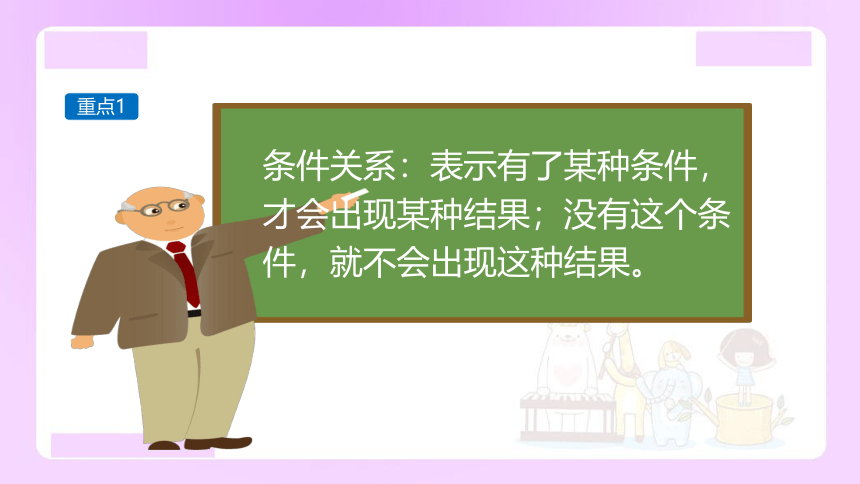 重点1

条件关系：表示有了某种条件，才会出现某种结果；没有这个条件，就不会出现这种结果。